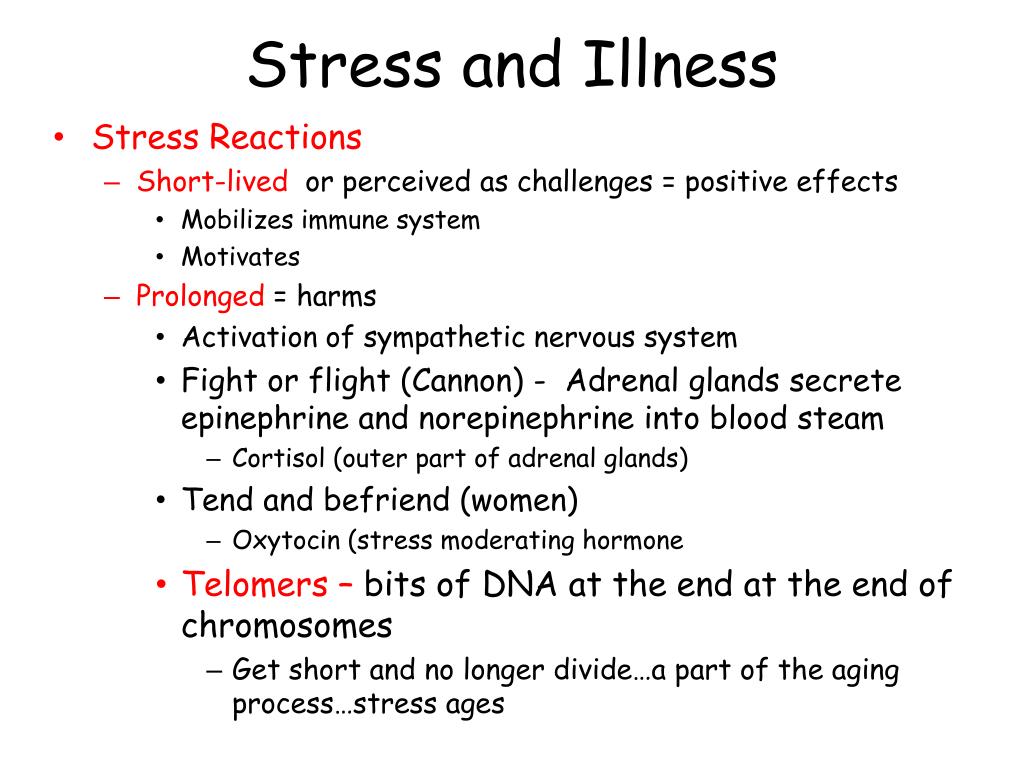 Stress and Illness

• Stress Reactions
– Short-lived or perceived as challenges = positive effects
• Mobilizes immune system
• Motivates
– Prolonged = harms
• Activation of sympathetic nervous system
• Fight or flight (Cannon) - Adrenal glands secrete epinephrine and norepinephrine into blood steam
– Cortisol (outer part of adrenal glands)
• Tend and befriend (women)
– Oxytocin (stress moderating hormone
• Telomers – bits of DNA at the end at the end of chromosomes
– Get short and no longer divide…a part of the aging process…stress ages